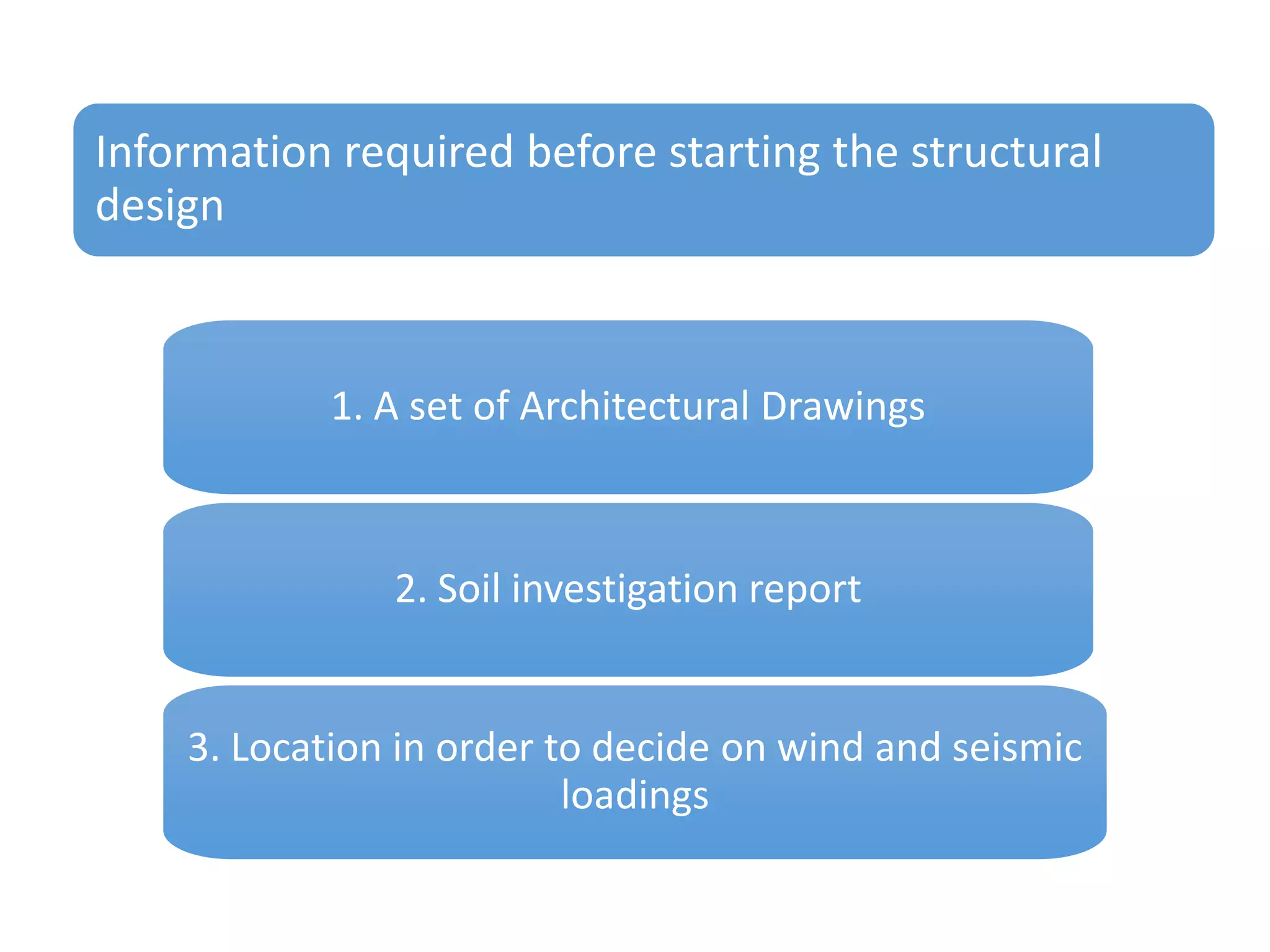 Information required before starting the structural design

1. A set of Architectural Drawings

2. Soil investigation report

3. Location in order to decide on wind and seismic loadings